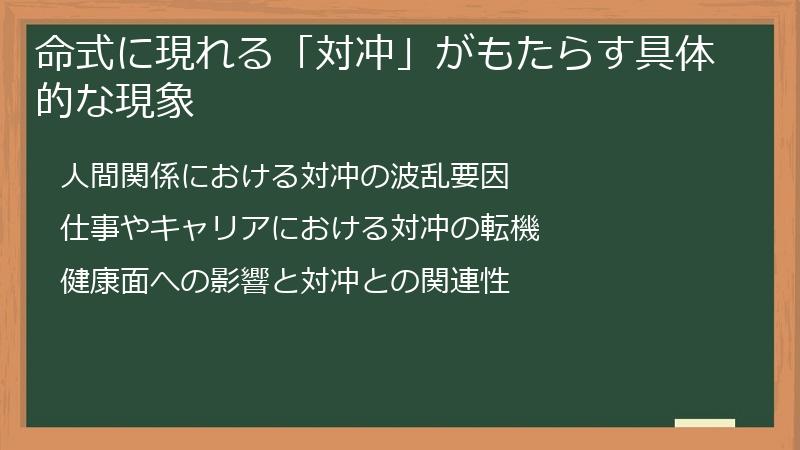 命式に現れる「対冲」がもたらす具体的な現象

人間関係における対冲の波乱要因

仕事やキャリアにおける対冲の転機

健康面への影響と対冲との関連性